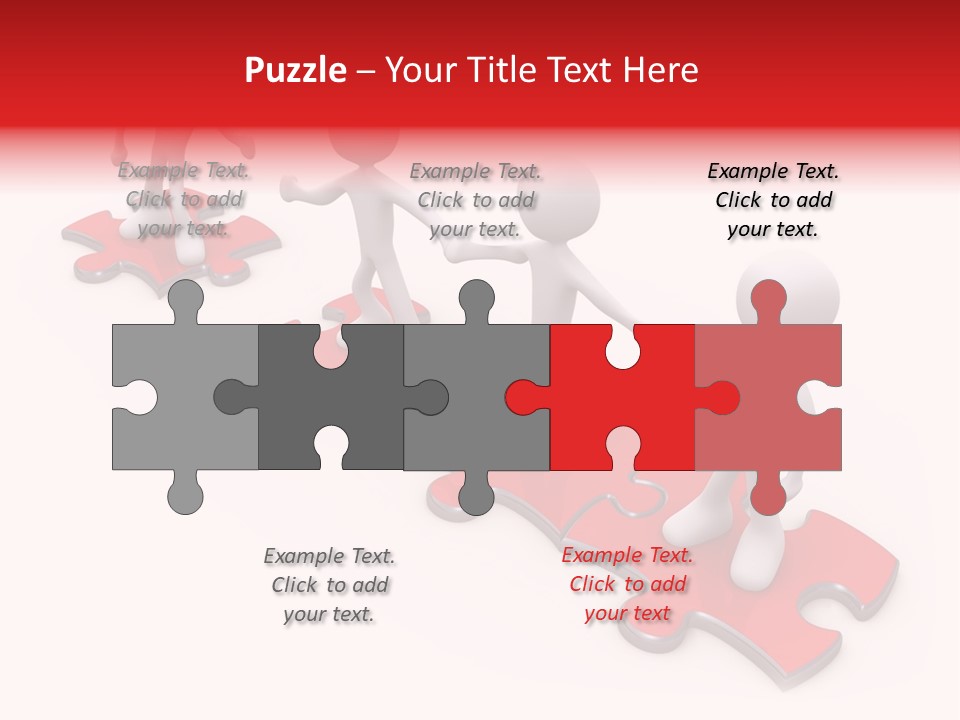 Puzzle – Your Title Text Here

Example Text. Click to add your text.

Example Text. Click to add your text.

Example Text. Click to add your text.

Example Text. Click to add your text.

Example Text. Click to add your text